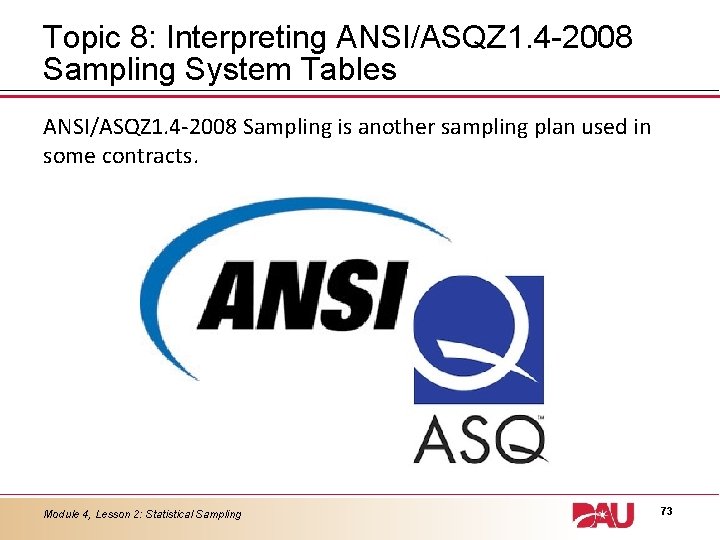 Topic 8: Interpreting ANSI/ASQZ1.4-2008 Sampling System Tables

ANSI/ASQZ1.4-2008 Sampling is another sampling plan used in some contracts.

ANSI

ASQ™

Module 4, Lesson 2: Statistical Sampling

DAU

73